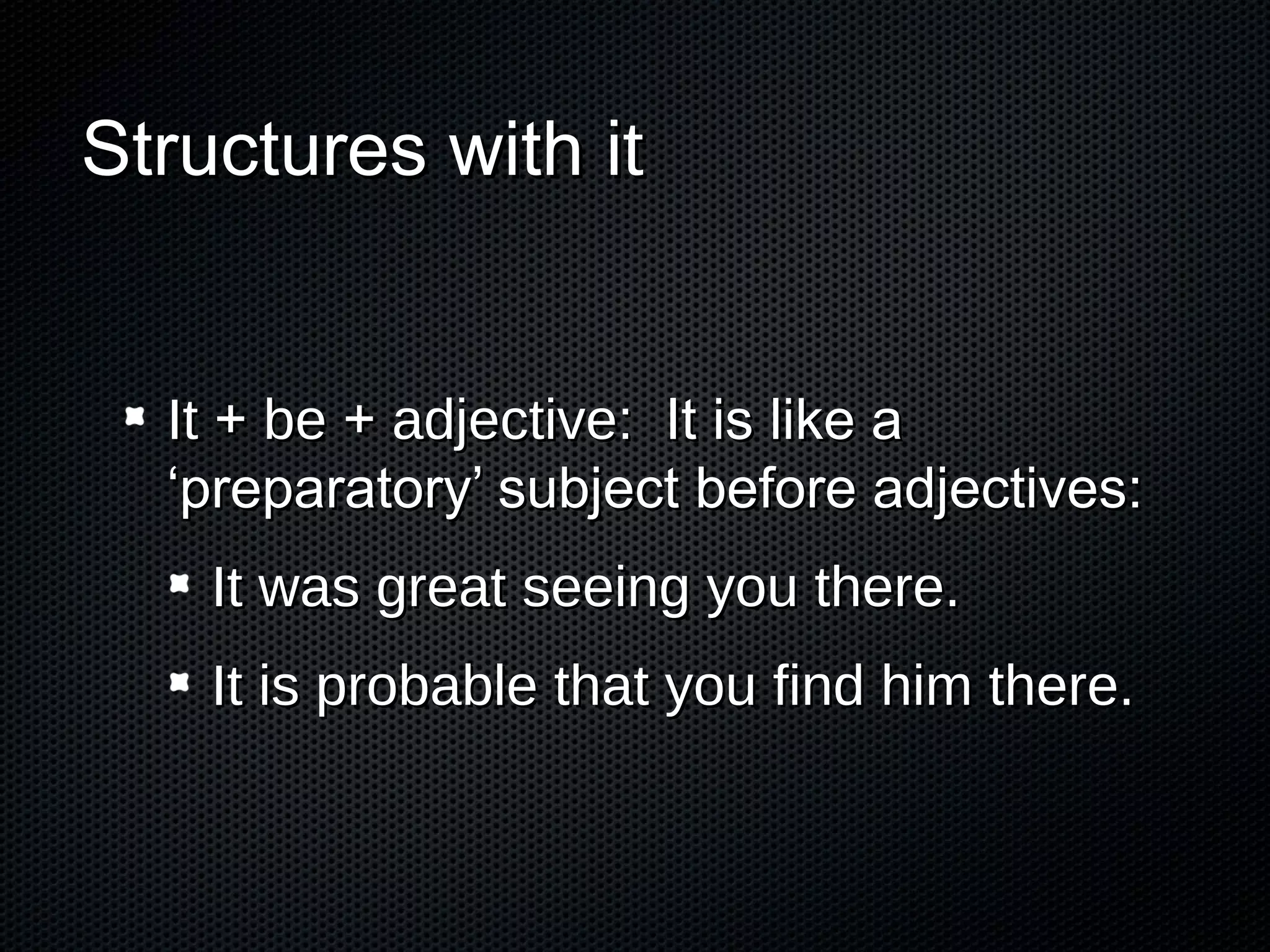 Structures with it

It + be + adjective: It is like a ‘preparatory’ subject before adjectives:

It was great seeing you there.

It is probable that you find him there.